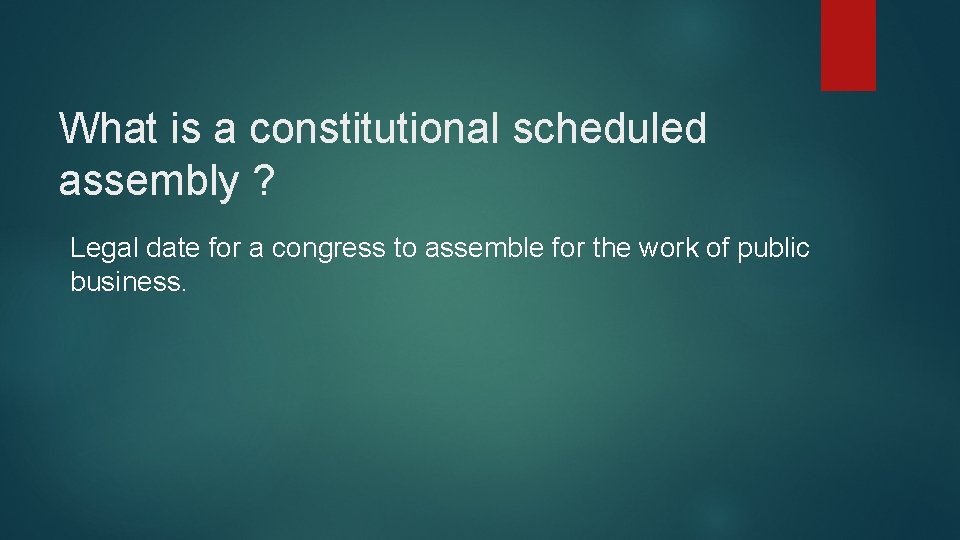 What is a constitutional scheduled assembly ?

Legal date for a congress to assemble for the work of public business.